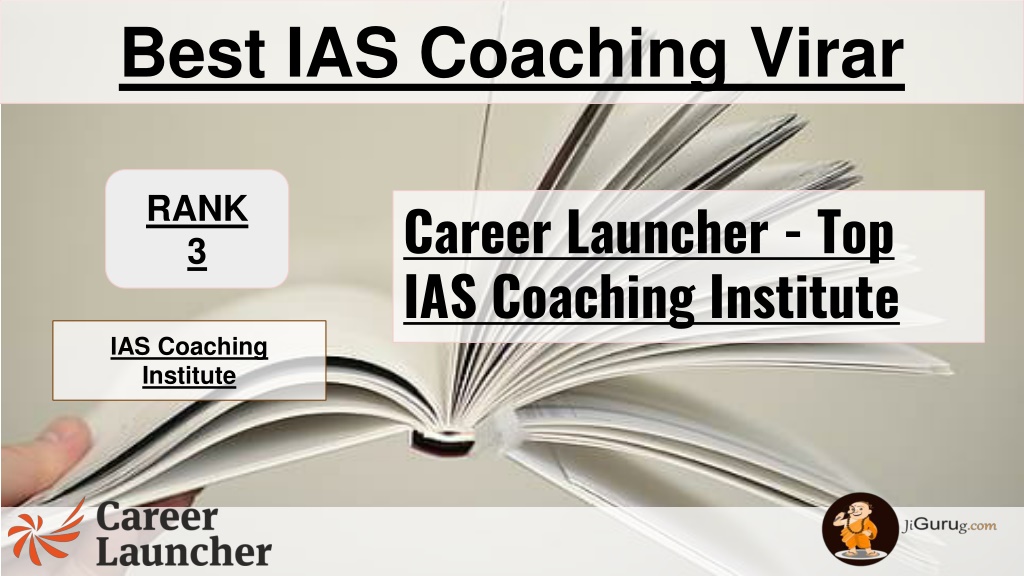 Best IAS Coaching Virar

RANK
3

Career Launcher - Top IAS Coaching Institute

IAS Coaching Institute

Career Launcher

JiGurug.com